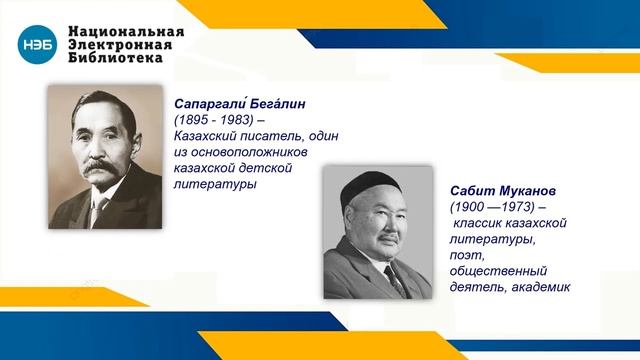 НЭБ
Национальная
Электронная
Библиотека

Сапаргали́ Бега́лин
(1895 - 1983) –
Казахский писатель, один из основоположников казахской детской литературы

Сабит Муканов
(1900 —1973) –
классик казахской литературы, поэт, общественный деятель, академик